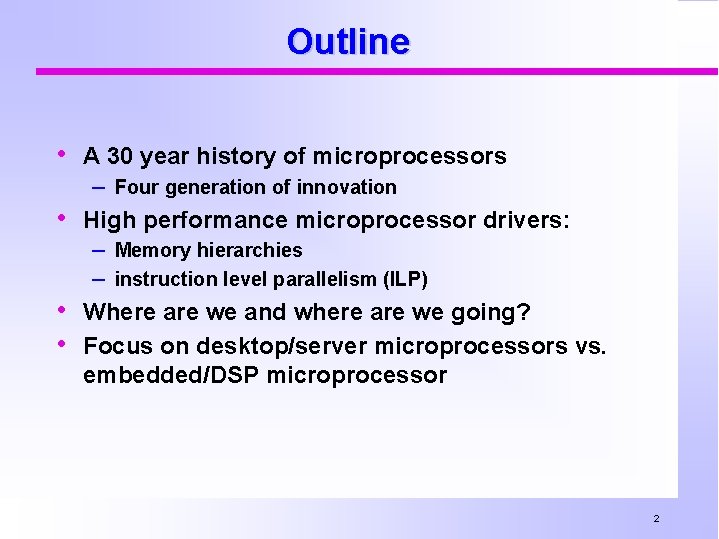 Outline

• A 30 year history of microprocessors
– Four generation of innovation
• High performance microprocessor drivers:
– Memory hierarchies
– instruction level parallelism (ILP)
• Where are we and where are we going?
• Focus on desktop/server microprocessors vs. embedded/DSP microprocessor

2